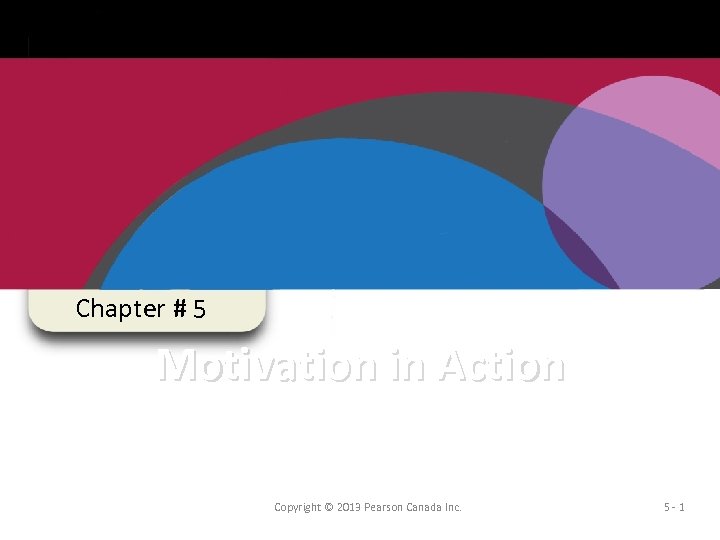 Chapter # 5

Motivation in Action

Copyright © 2013 Pearson Canada Inc.

5 - 1